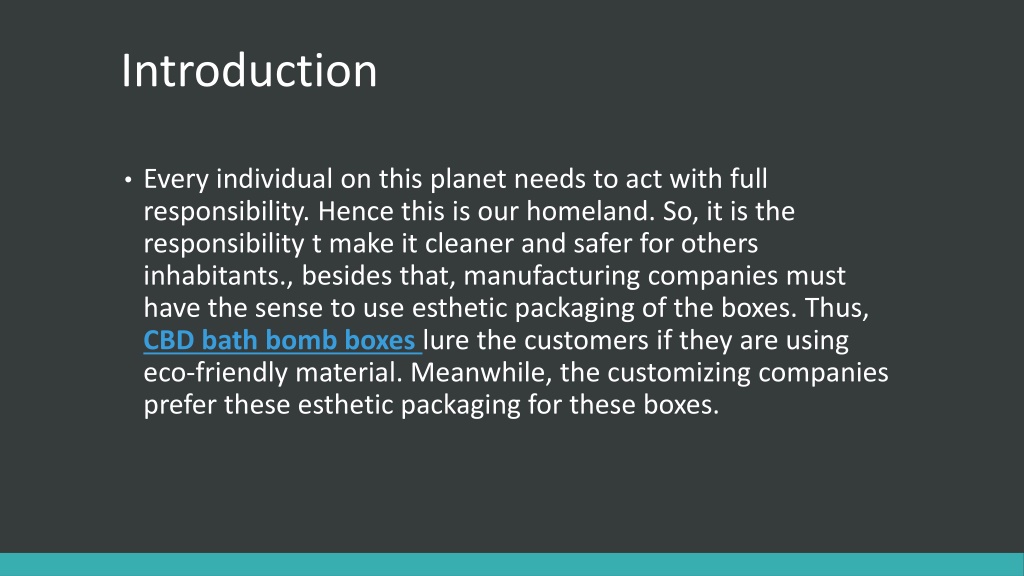 Introduction

• Every individual on this planet needs to act with full responsibility. Hence this is our homeland. So, it is the responsibility t make it cleaner and safer for others inhabitants., besides that, manufacturing companies must have the sense to use esthetic packaging of the boxes. Thus, CBD bath bomb boxes lure the customers if they are using eco-friendly material. Meanwhile, the customizing companies prefer these esthetic packaging for these boxes.